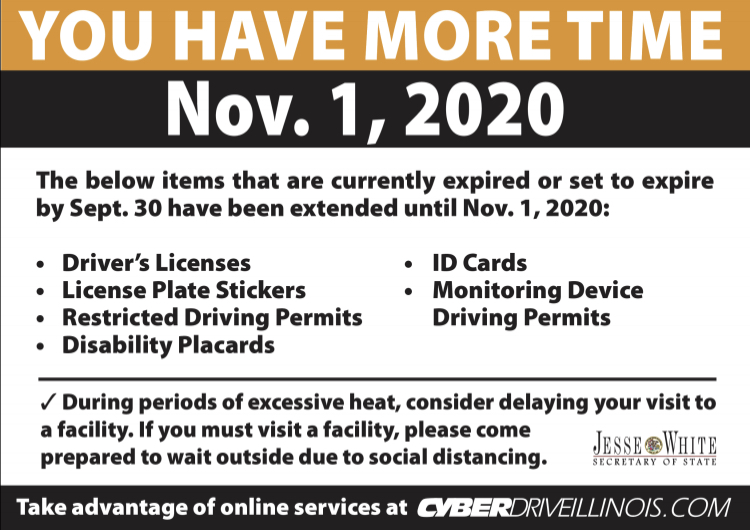 YOU HAVE MORE TIME

Nov. 1, 2020

The below items that are currently expired or set to expire by Sept. 30 have been extended until Nov. 1, 2020:

• Driver's Licenses
• License Plate Stickers
• Restricted Driving Permits
• Disability Placards

• ID Cards
• Monitoring Device Driving Permits

✓ During periods of excessive heat, consider delaying your visit to a facility. If you must visit a facility, please come prepared to wait outside due to social distancing.

JESSE WHITE
SECRETARY OF STATE

Take advantage of online services at CYBERDRIVEILLINOIS.COM